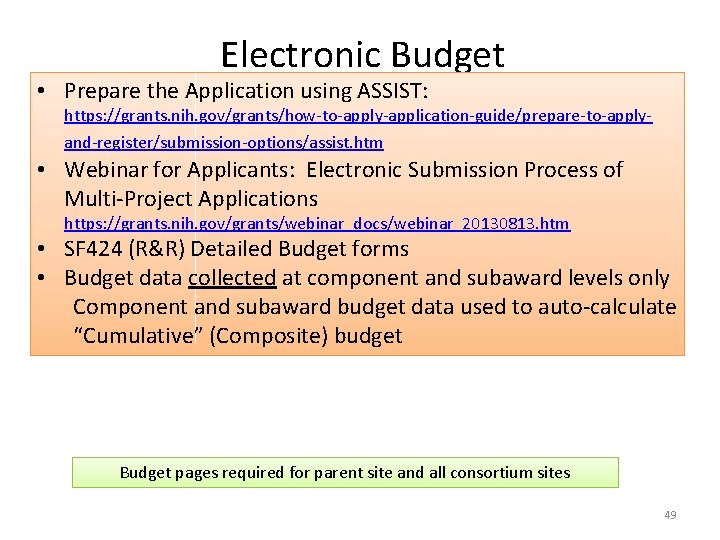 Electronic Budget

• Prepare the Application using ASSIST: https://grants.nih.gov/grants/how-to-apply-application-guide/prepare-to-apply-and-register/submission-options/assist.htm
• Webinar for Applicants: Electronic Submission Process of Multi-Project Applications https://grants.nih.gov/grants/webinar_docs/webinar_20130813.htm
• SF424 (R&R) Detailed Budget forms
• Budget data collected at component and subaward levels only
Component and subaward budget data used to auto-calculate "Cumulative" (Composite) budget

Budget pages required for parent site and all consortium sites

49